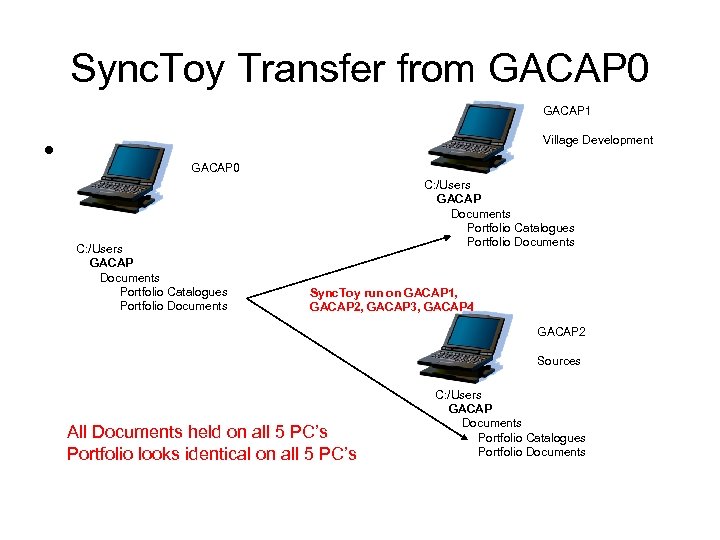 SyncToy Transfer from GACAP0

•

GACAP0

C:/Users
GACAP
Documents
Portfolio Catalogues
Portfolio Documents

GACAP1

Village Development

C:/Users
GACAP
Documents
Portfolio Catalogues
Portfolio Documents

SyncToy run on GACAP1, GACAP2, GACAP3, GACAP4

GACAP2

Sources

C:/Users
GACAP
Documents
Portfolio Catalogues
Portfolio Documents

All Documents held on all 5 PC's
Portfolio looks identical on all 5 PC's